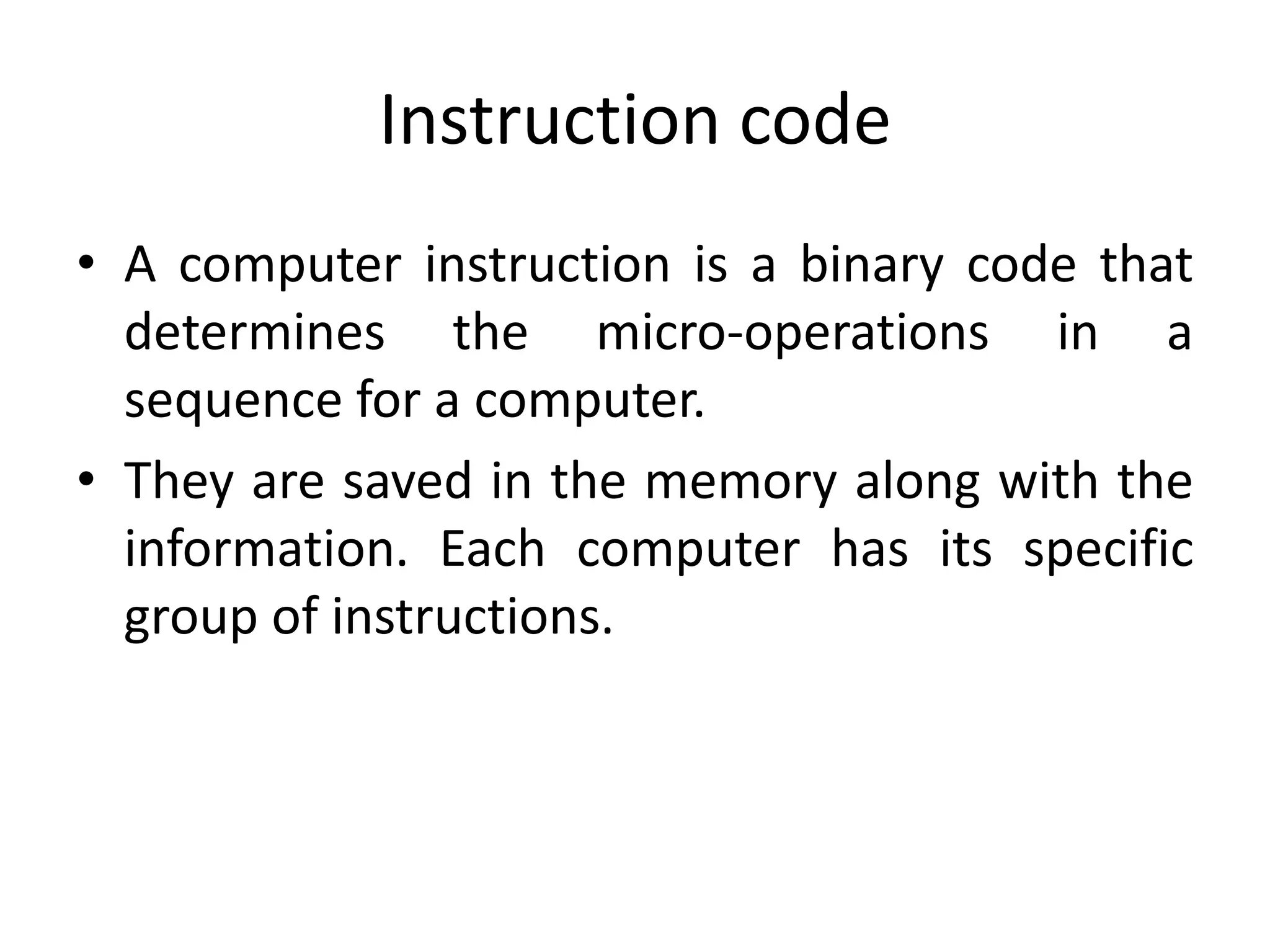 Instruction code

• A computer instruction is a binary code that determines the micro-operations in a sequence for a computer.

• They are saved in the memory along with the information. Each computer has its specific group of instructions.